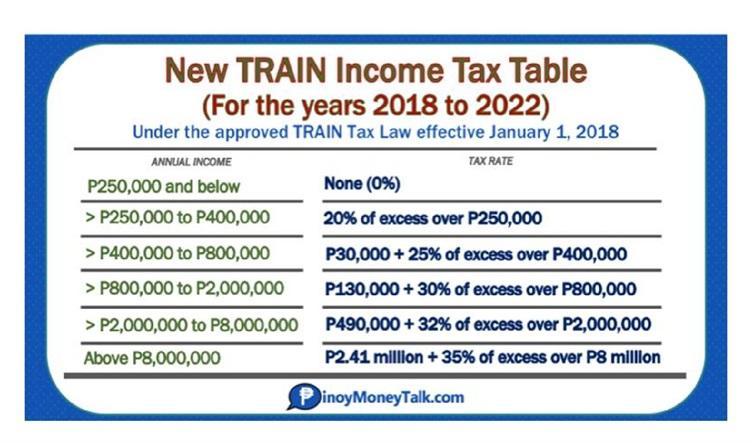 New TRAIN Income Tax Table
(For the years 2018 to 2022)
Under the approved TRAIN Tax Law effective January 1, 2018

| ANNUAL INCOME | TAX RATE |
|---|---|
| P250,000 and below | None (0%) |
| > P250,000 to P400,000 | 20% of excess over P250,000 |
| > P400,000 to P800,000 | P30,000 + 25% of excess over P400,000 |
| > P800,000 to P2,000,000 | P130,000 + 30% of excess over P800,000 |
| > P2,000,000 to P8,000,000 | P490,000 + 32% of excess over P2,000,000 |
| Above P8,000,000 | P2.41 million + 35% of excess over P8 million |

PinoyMoneyTalk.com